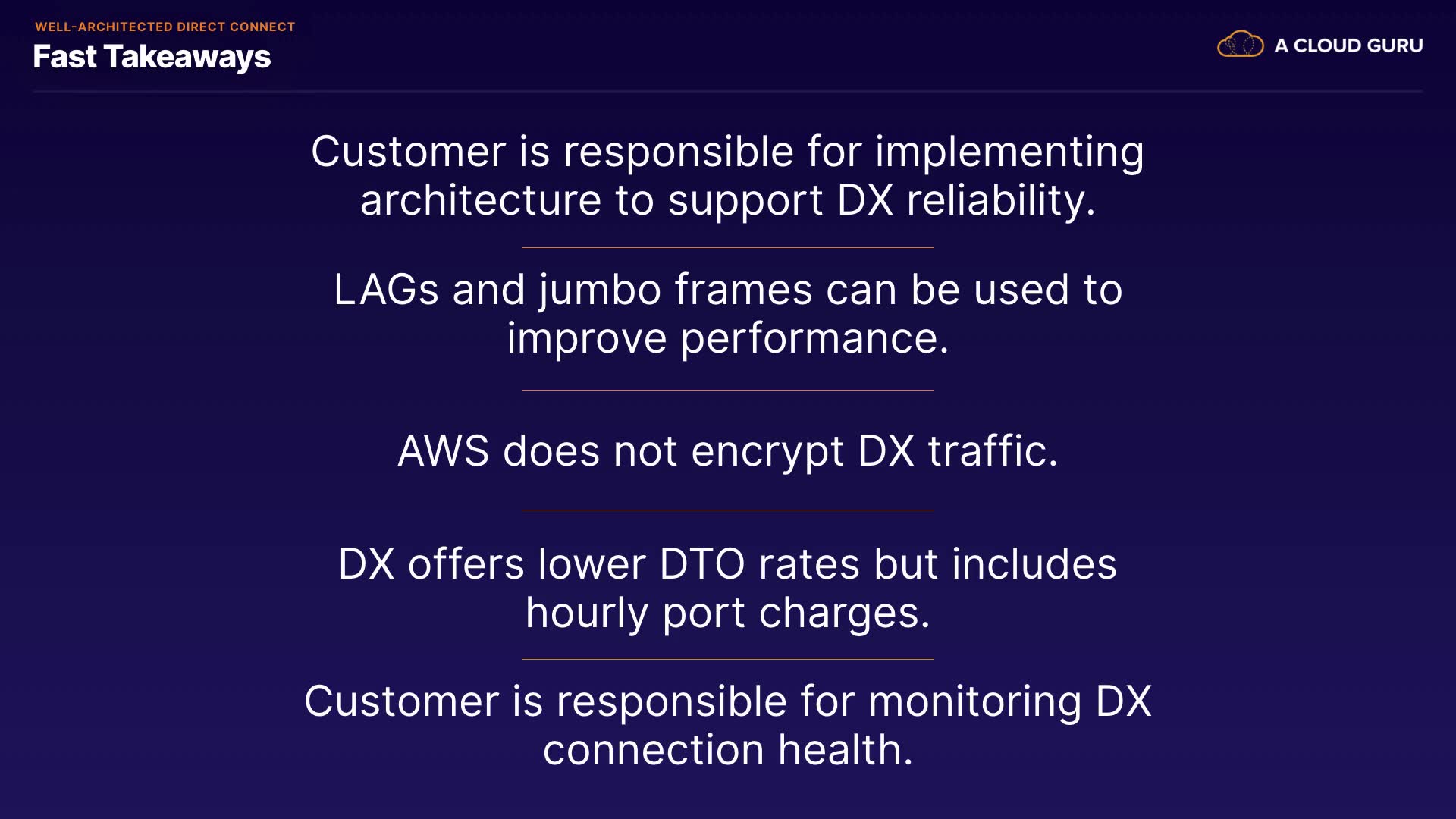 WELL-ARCHITECTED DIRECT CONNECT
Fast Takeaways

A CLOUD GURU

Customer is responsible for implementing architecture to support DX reliability.

LAGs and jumbo frames can be used to improve performance.

AWS does not encrypt DX traffic.

DX offers lower DTO rates but includes hourly port charges.

Customer is responsible for monitoring DX connection health.